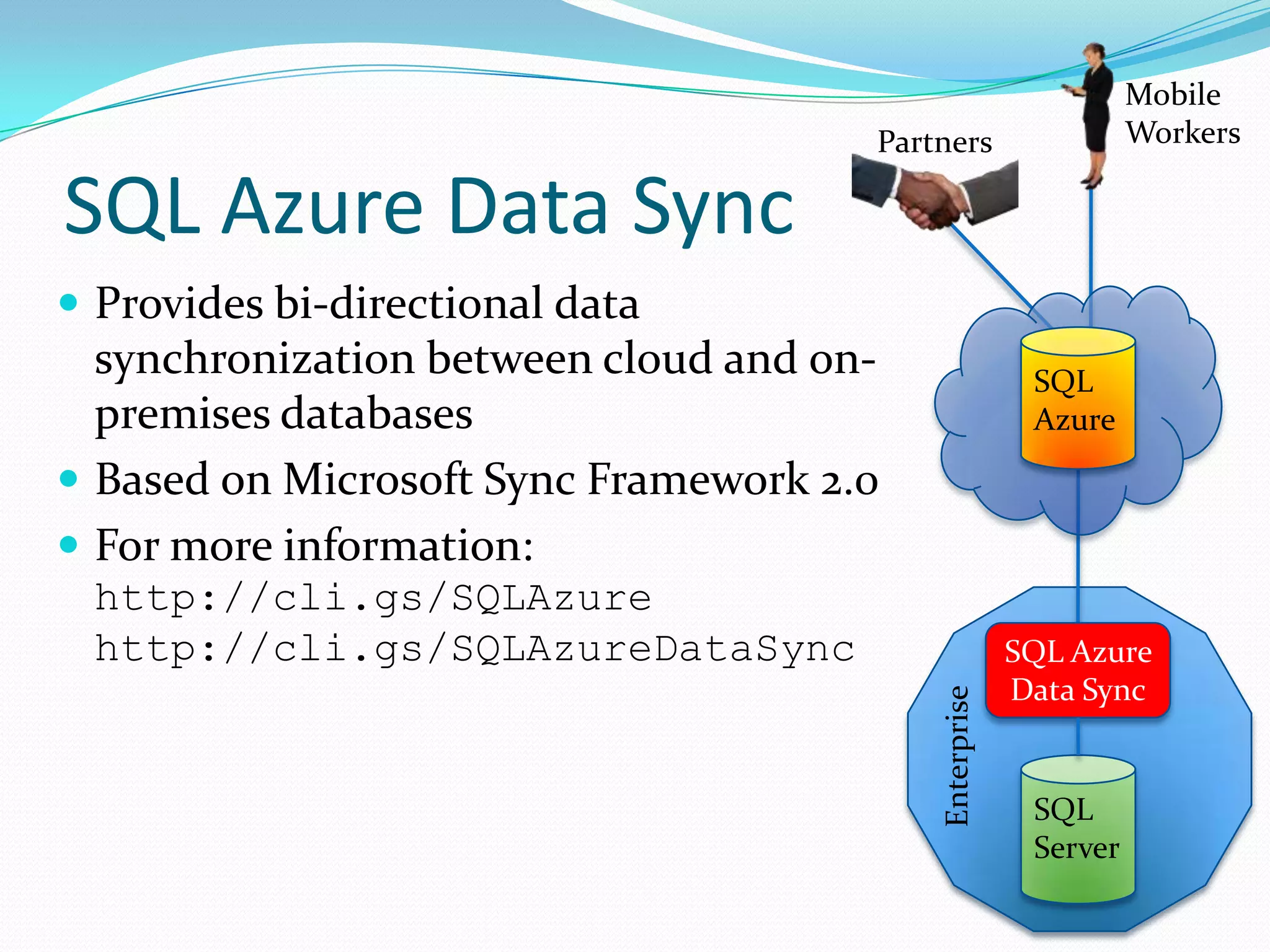 SQL Azure Data Sync

- Provides bi-directional data synchronization between cloud and on-premises databases
- Based on Microsoft Sync Framework 2.0
- For more information:
http://cli.gs/SQLAzure
http://cli.gs/SQLAzureDataSync

Partners

Mobile Workers

SQL Azure

SQL Azure Data Sync

Enterprise

SQL Server